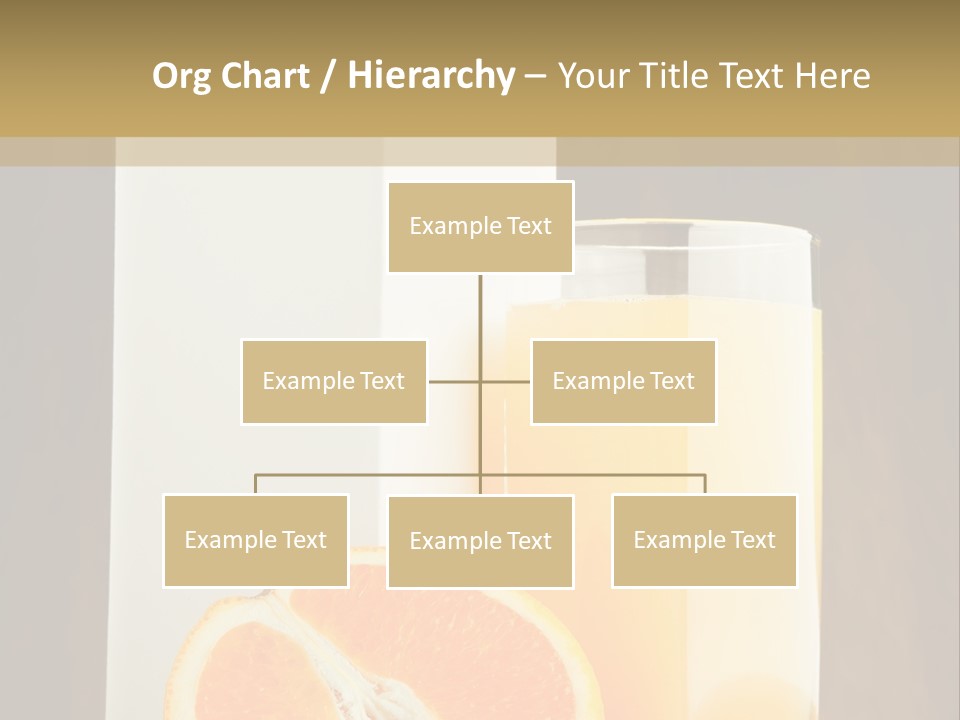 Org Chart / Hierarchy – Your Title Text Here

Example Text

Example Text

Example Text

Example Text

Example Text

Example Text